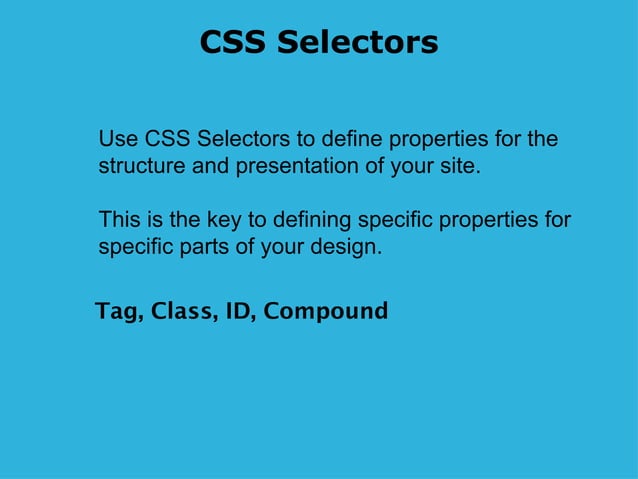 CSS Selectors

Use CSS Selectors to define properties for the structure and presentation of your site.

This is the key to defining specific properties for specific parts of your design.

Tag, Class, ID, Compound